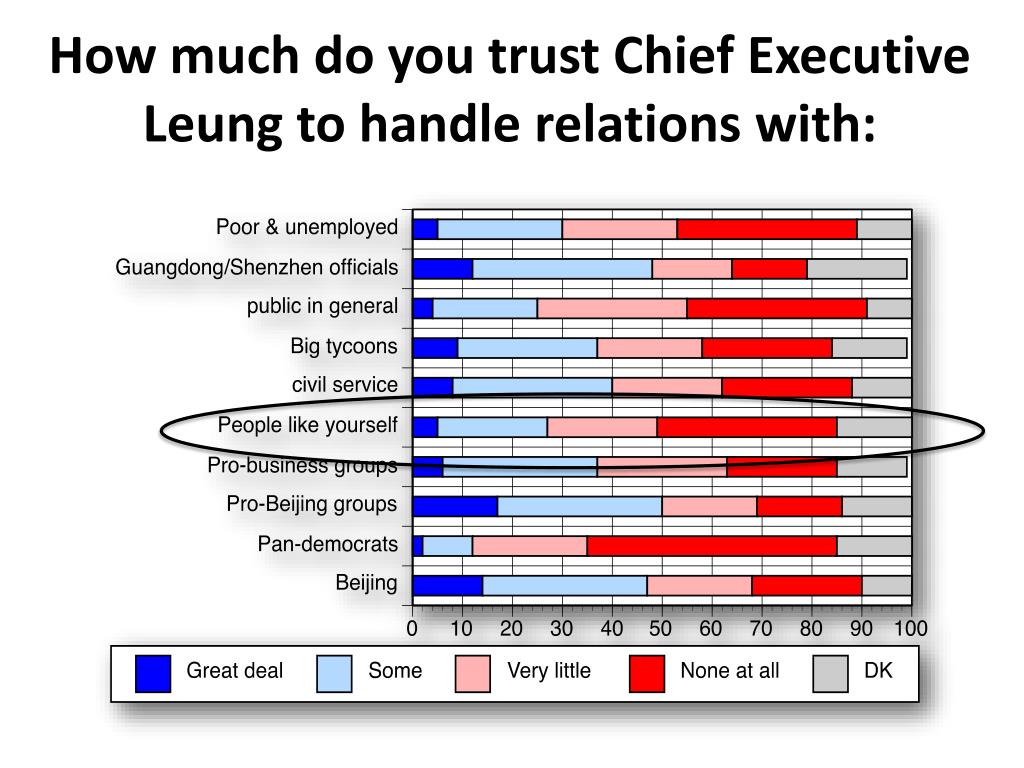 How much do you trust Chief Executive Leung to handle relations with:

Poor & unemployed
Guangdong/Shenzhen officials
public in general
Big tycoons
civil service
People like yourself
Pro-business groups
Pro-Beijing groups
Pan-democrats
Beijing

0 10 20 30 40 50 60 70 80 90 100

Great deal
Some
Very little
None at all
DK